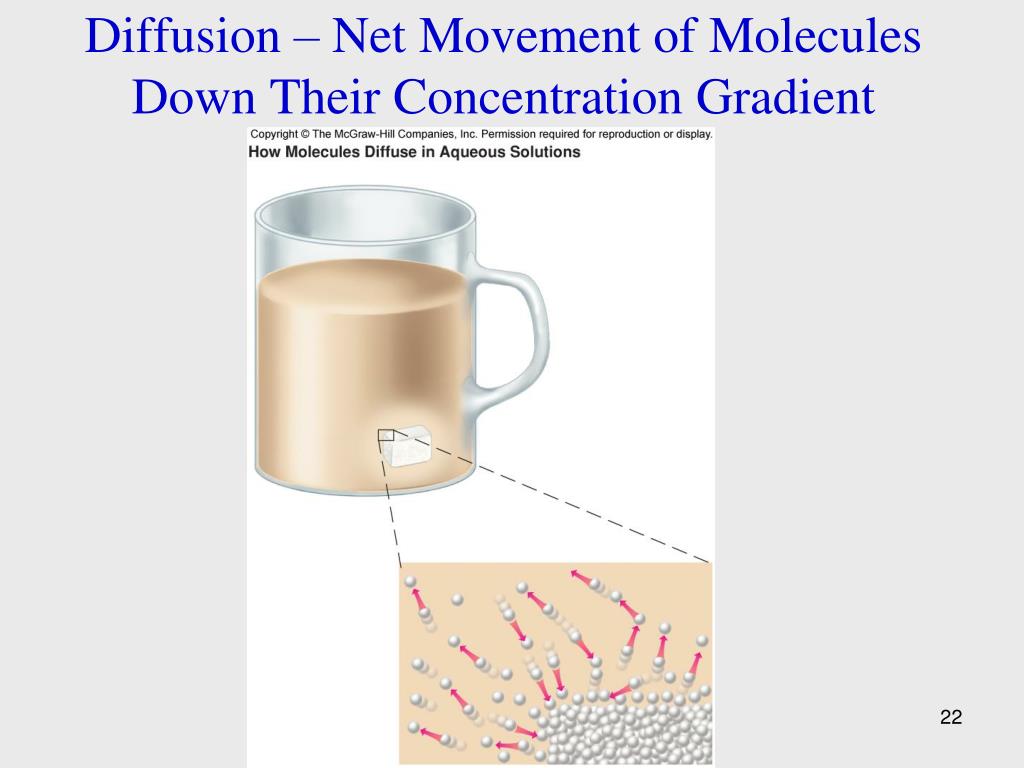 Diffusion – Net Movement of Molecules Down Their Concentration Gradient

Copyright © The McGraw-Hill Companies, Inc. Permission required for reproduction or display.

How Molecules Diffuse in Aqueous Solutions

22